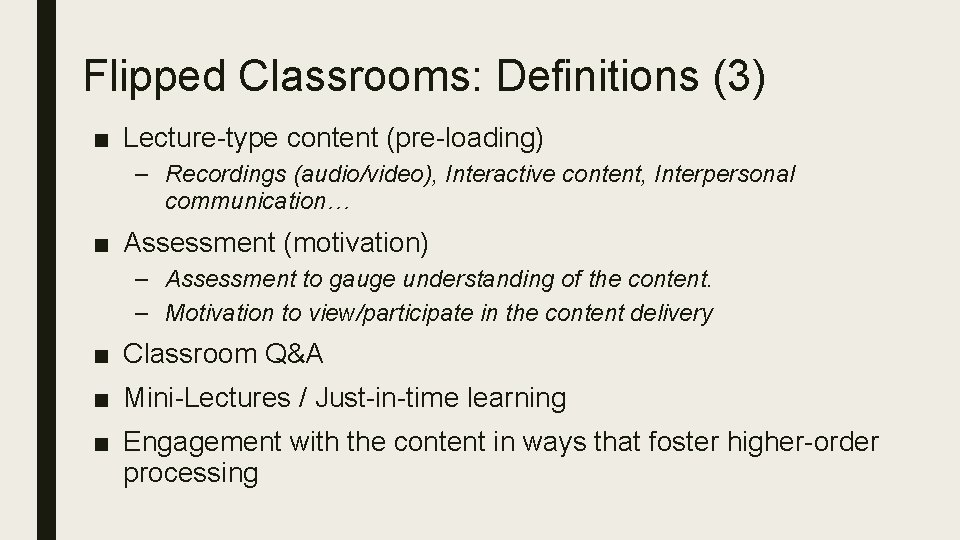 Flipped Classrooms: Definitions (3)

■ Lecture-type content (pre-loading)

– Recordings (audio/video), Interactive content, Interpersonal communication…

■ Assessment (motivation)

– Assessment to gauge understanding of the content.

– Motivation to view/participate in the content delivery

■ Classroom Q&A

■ Mini-Lectures / Just-in-time learning

■ Engagement with the content in ways that foster higher-order processing